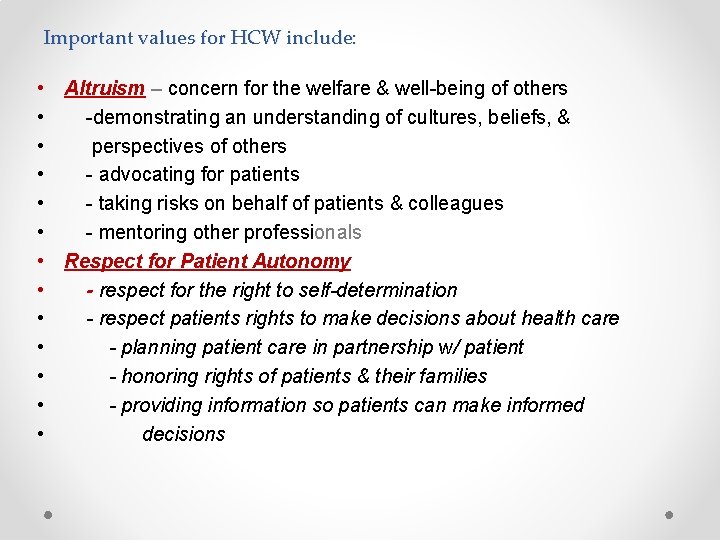 Important values for HCW include:

• Altruism – concern for the welfare & well-being of others
• -demonstrating an understanding of cultures, beliefs, &
• perspectives of others
• - advocating for patients
• - taking risks on behalf of patients & colleagues
• - mentoring other professionals
• Respect for Patient Autonomy
• - respect for the right to self-determination
• - respect patients rights to make decisions about health care
• - planning patient care in partnership w/ patient
• - honoring rights of patients & their families
• - providing information so patients can make informed
• decisions